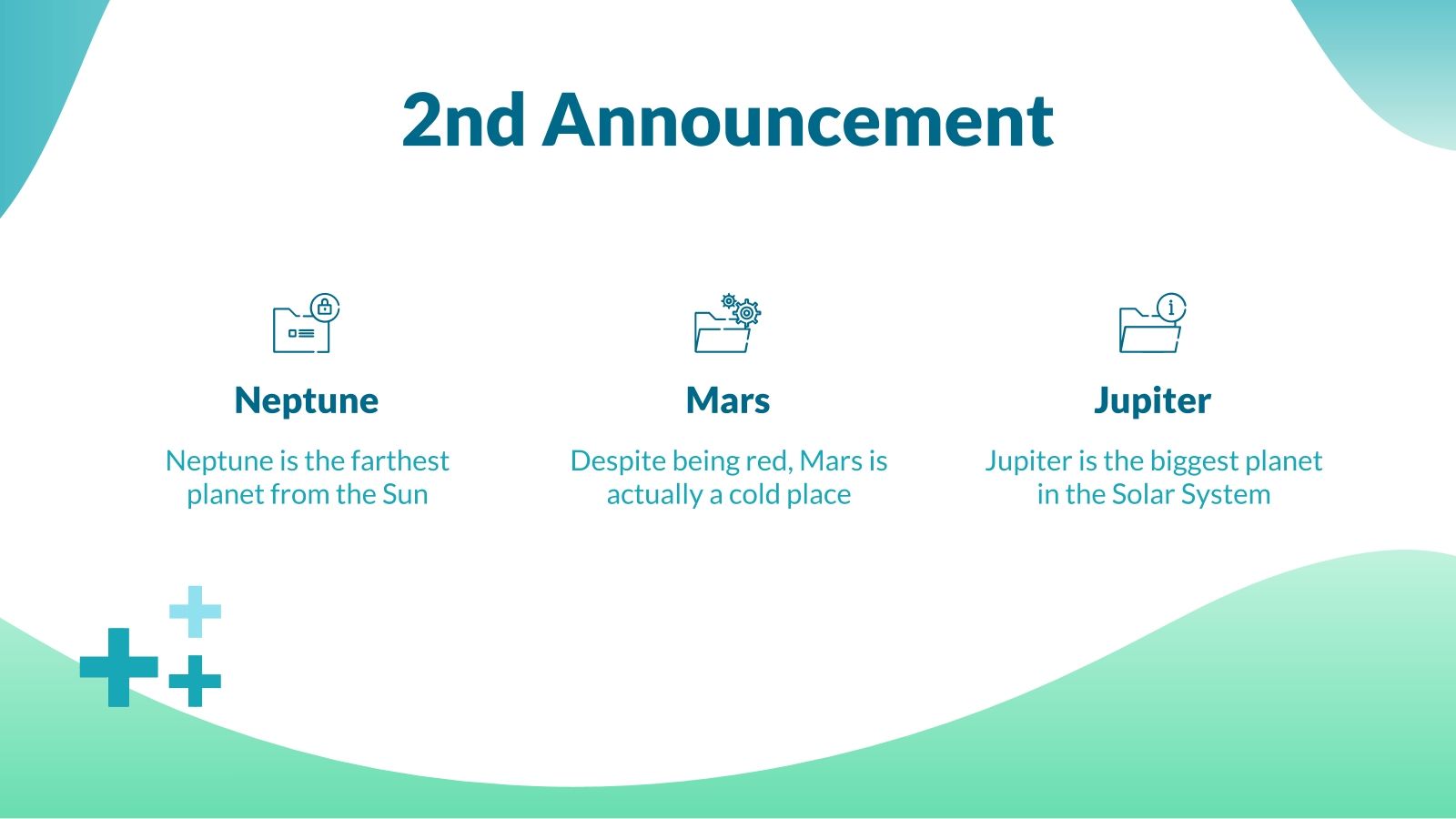 2nd Announcement

Neptune

Neptune is the farthest planet from the Sun

Mars

Despite being red, Mars is actually a cold place

Jupiter

Jupiter is the biggest planet in the Solar System